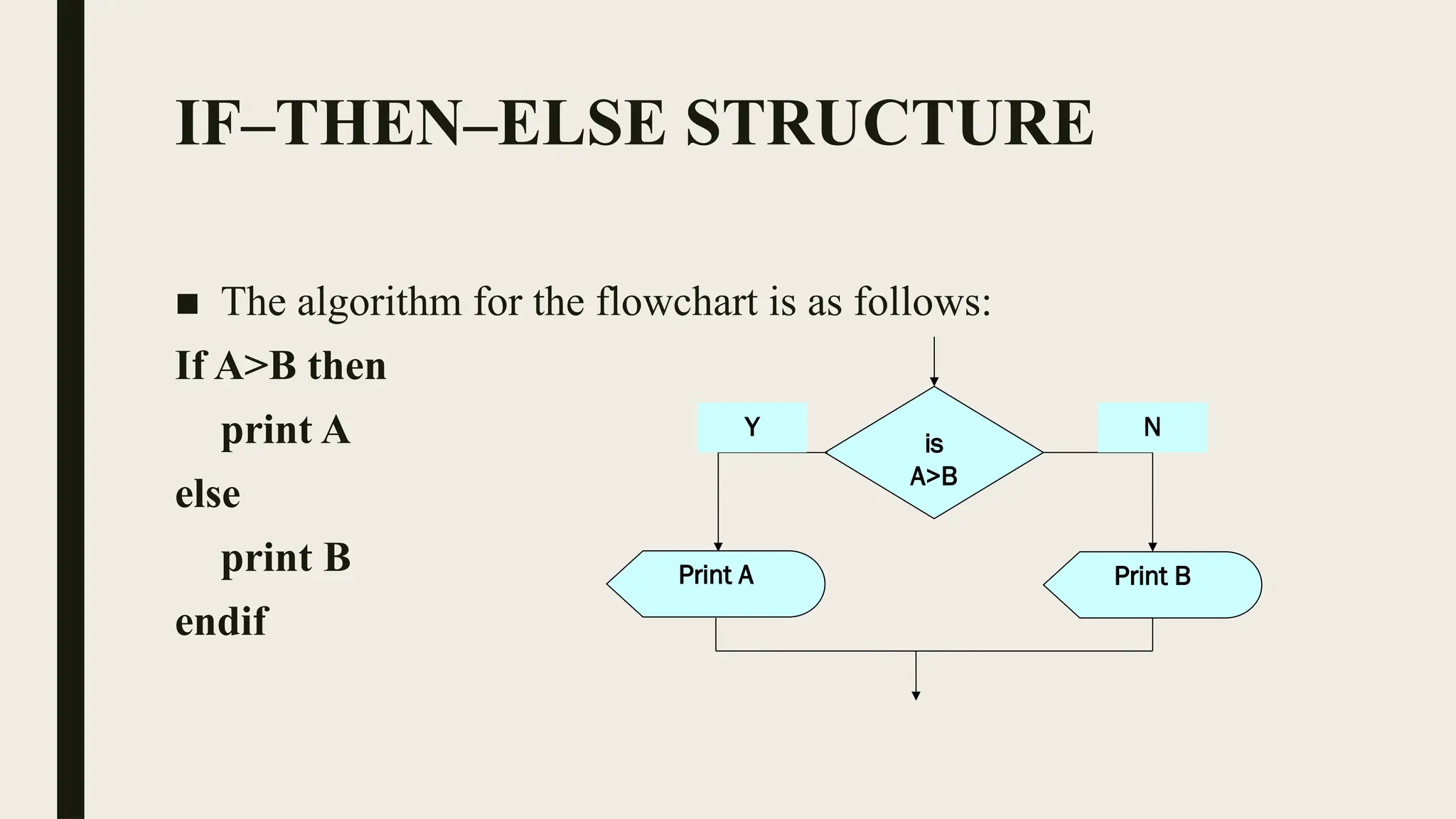 IF–THEN–ELSE STRUCTURE

■ The algorithm for the flowchart is as follows:

If A>B then
print A
else
print B
endif

Y

is A>B

N

Print A

Print B